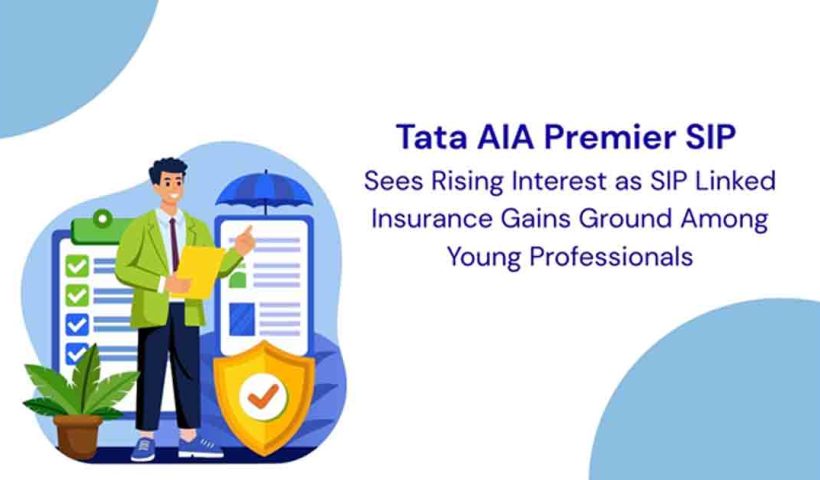 Tata AIA Premier SIP

Sees Rising Interest as SIP Linked Insurance Gains Ground Among Young Professionals